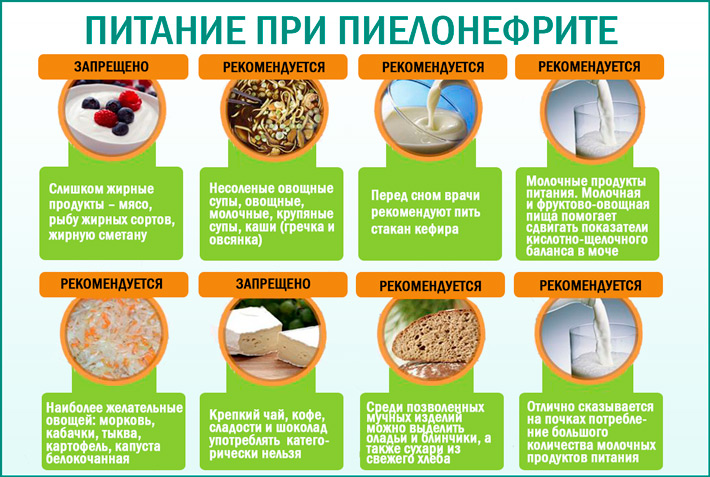 ПИТАНИЕ ПРИ ПИЕЛОНЕФРИТЕ

ЗАПРЕЩЕНО

Слишком жирные продукты – мясо, рыбу жирных сортов, жирную сметану

РЕКОМЕНДУЕТСЯ

Несоленые овощные супы, овощные, молочные, крупяные супы, каши (гречка и овсянка)

РЕКОМЕНДУЕТСЯ

Перед сном врачи рекомендуют пить стакан кефира

РЕКОМЕНДУЕТСЯ

Молочные продукты питания. Молочная и фруктово-овощная пища помогает сдвигать показатели кислотно-щелочного баланса в моче

РЕКОМЕНДУЕТСЯ

Наиболее желательные овощей: морковь, кабачки, тыква, картофель, капуста белокочанная

ЗАПРЕЩЕНО

Крепкий чай, кофе, сладости и шоколад употреблять категорически нельзя

РЕКОМЕНДУЕТСЯ

Среди позволенных мучных изделий можно выделить оладьи и блинчики, а также сухари из свежего хлеба

РЕКОМЕНДУЕТСЯ

Отлично сказывается на почках потребление большого количества молочных продуктов питания